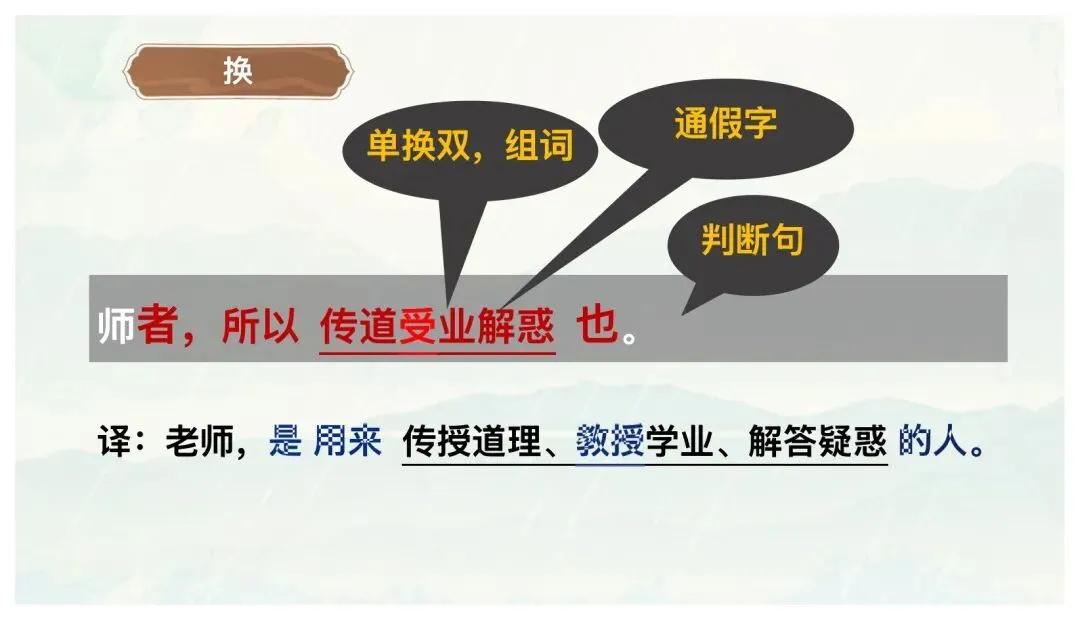 换

单换双，组词

通假字

判断句

师者，所以 传道受业解惑 也。

译：老师，是 用来 传授道理、教授学业、解答疑惑 的人。